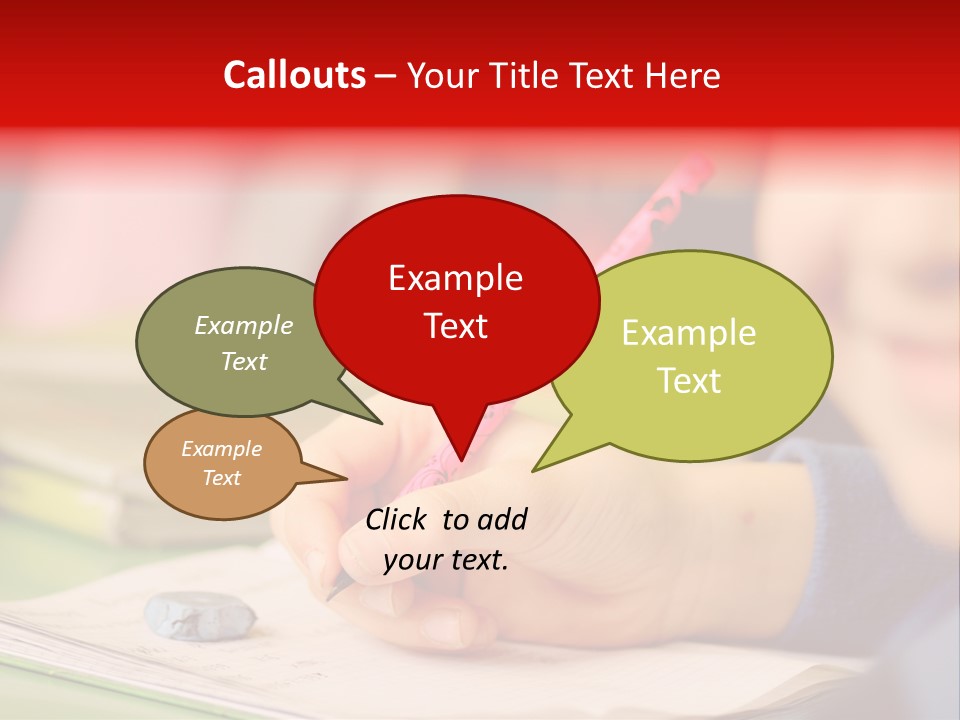 Callouts – Your Title Text Here

Example Text

Example Text

Example Text

Example Text

Click to add your text.